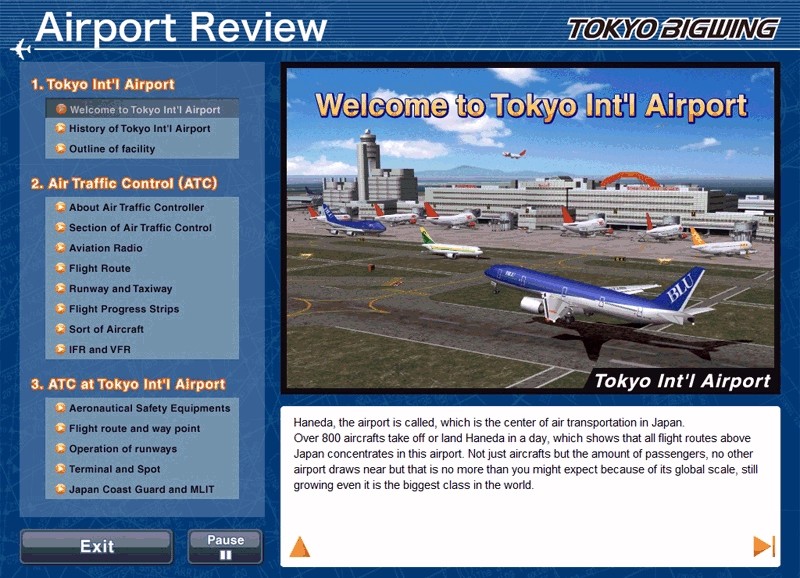 Airport Review

TOKYO BIGWING

1. Tokyo Int'l Airport
Welcome to Tokyo Int'l Airport
History of Tokyo Int'l Airport
Outline of facility

2. Air Traffic Control (ATC)
About Air Traffic Controller
Section of Air Traffic Control
Aviation Radio
Flight Route
Runway and Taxiway
Flight Progress Strips
Sort of Aircraft
IFR and VFR

3. ATC at Tokyo Int'l Airport
Aeronautical Safety Equipments
Flight route and way point
Operation of runways
Terminal and Spot
Japan Coast Guard and MLIT

Exit

Pause

Welcome to Tokyo Int'l Airport

BLU

Tokyo Int'l Airport

Haneda, the airport is called, which is the center of air transportation in Japan.
Over 800 aircrafts take off or land Haneda in a day, which shows that all flight routes above Japan concentrates in this airport. Not just aircrafts but the amount of passengers, no other airport draws near but that is no more than you might expect because of its global scale, still growing even it is the biggest class in the world.